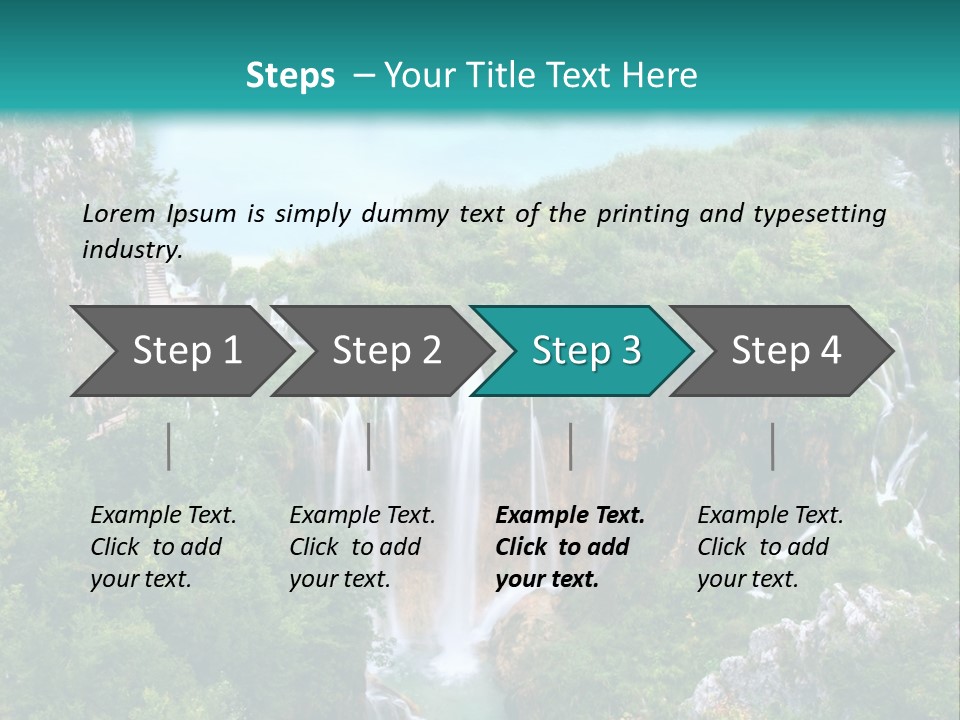 Steps – Your Title Text Here

Lorem Ipsum is simply dummy text of the printing and typesetting industry.

Step 1

Step 2

Step 3

Step 4

Example Text. Click to add your text.

Example Text. Click to add your text.

Example Text. Click to add your text.

Example Text. Click to add your text.